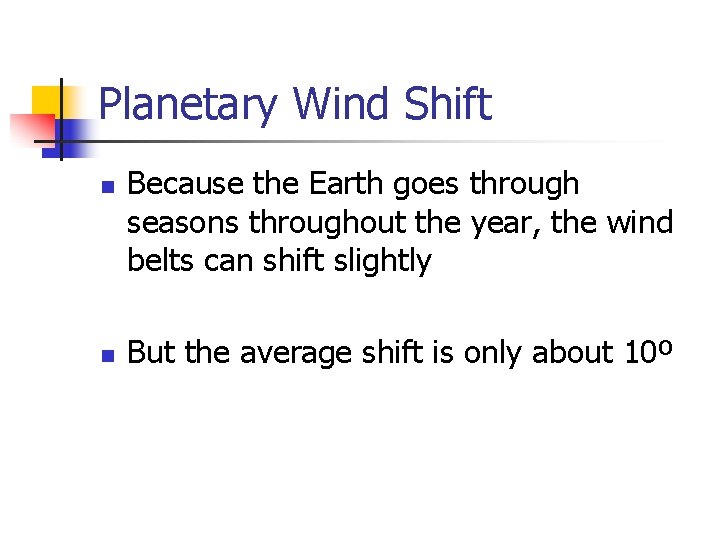 Planetary Wind Shift

- Because the Earth goes through seasons throughout the year, the wind belts can shift slightly

- But the average shift is only about 10º